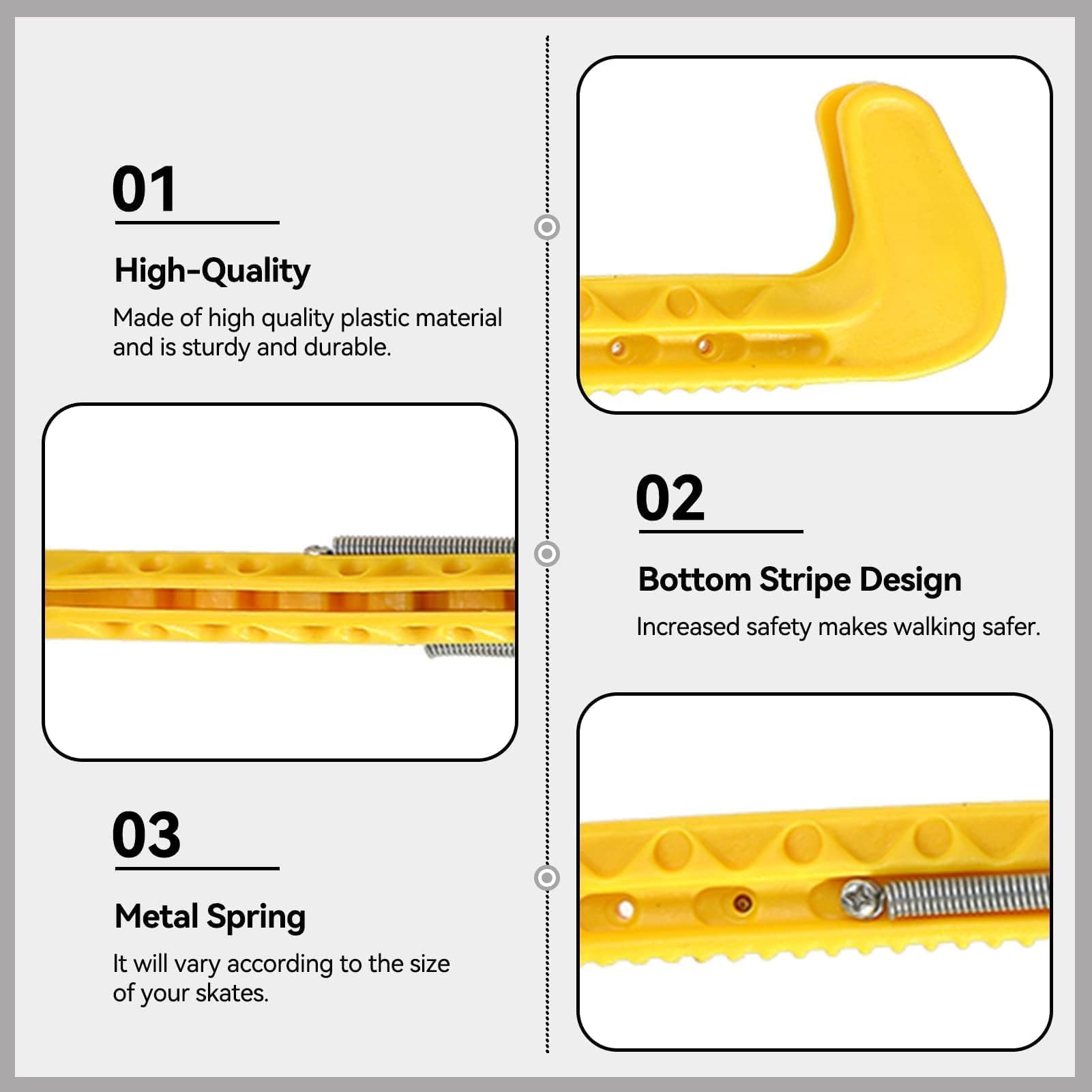 01

High-Quality

Made of high quality plastic material and is sturdy and durable.

02

Bottom Stripe Design

Increased safety makes walking safer.

03

Metal Spring

It will vary according to the size of your skates.